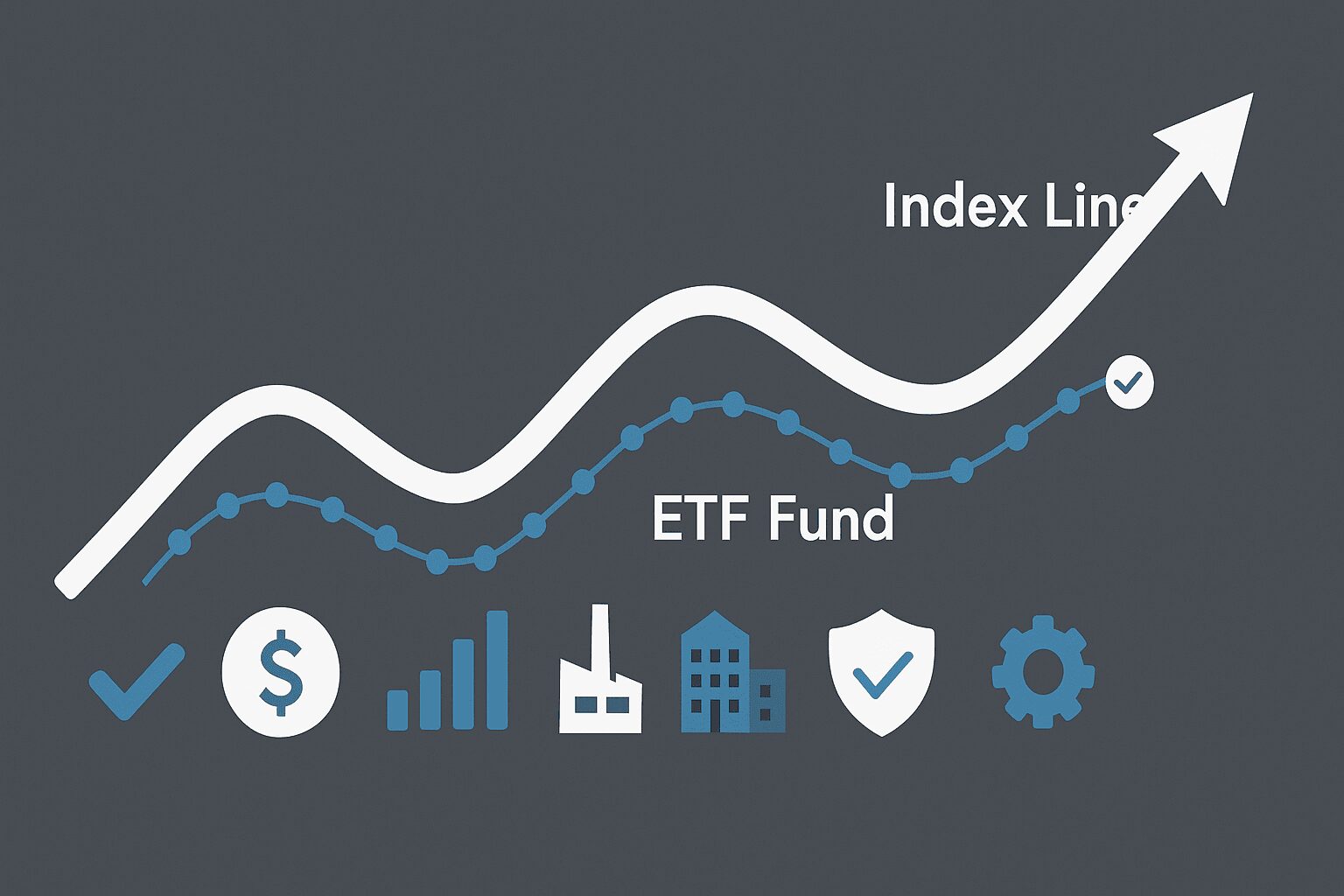 Index Line

ETF Fund

$